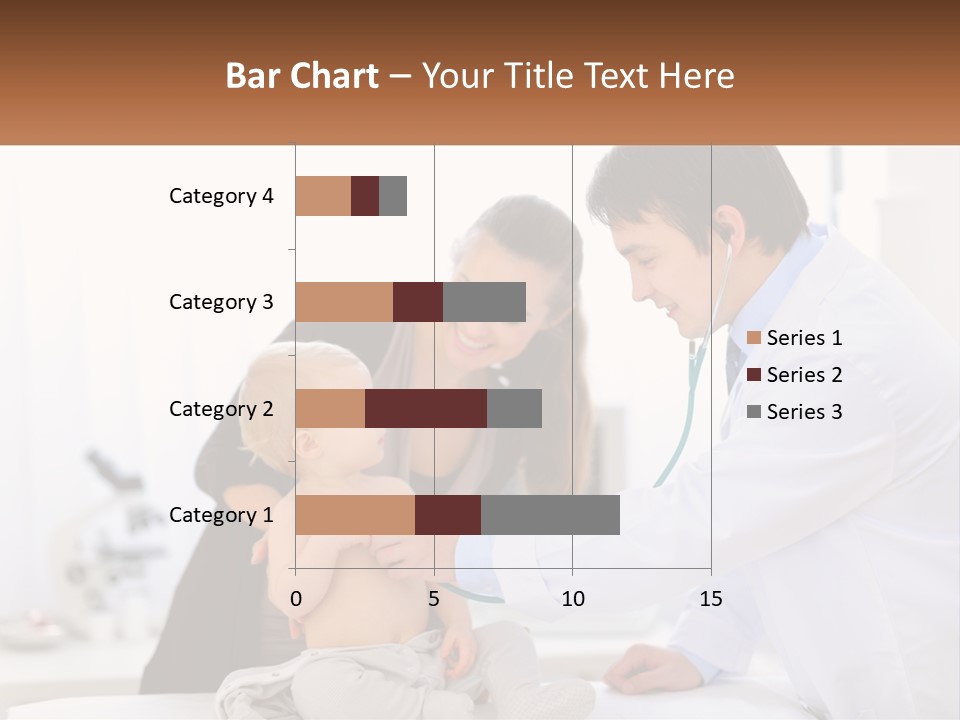 Bar Chart – Your Title Text Here

Category 4
Category 3
Category 2
Category 1

0
5
10
15

Series 1
Series 2
Series 3